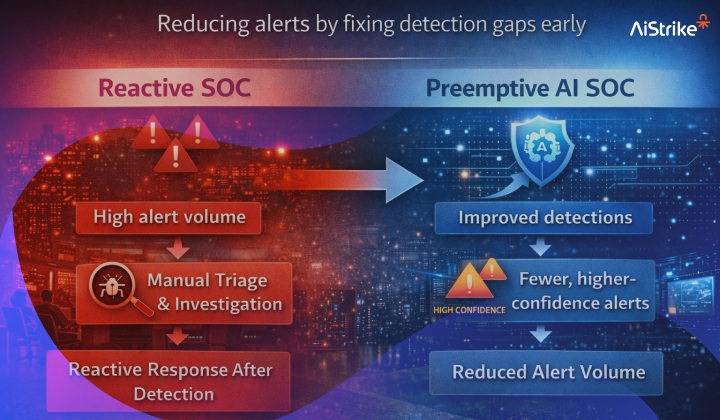 Reducing alerts by fixing detection gaps early

AiStrike

Reactive SOC

High alert volume

Manual Triage & Investigation

Reactive Response After Detection

Preemptive AI SOC

A

Improved detections

HIGH CONFIDENCE

Fewer, higher-confidence alerts

Reduced Alert Volume